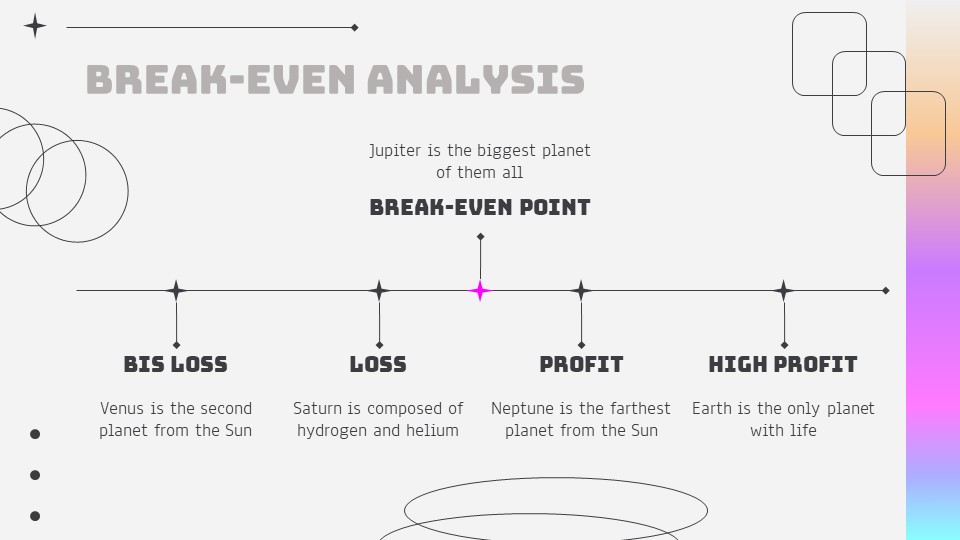 BREAK-EVEN ANALYSIS

Jupiter is the biggest planet of them all

BREAK-EVEN POINT

BIS LOSS

Venus is the second planet from the Sun

LOSS

Saturn is composed of hydrogen and helium

PROFIT

Neptune is the farthest planet from the Sun

HIGH PROFIT

Earth is the only planet with life